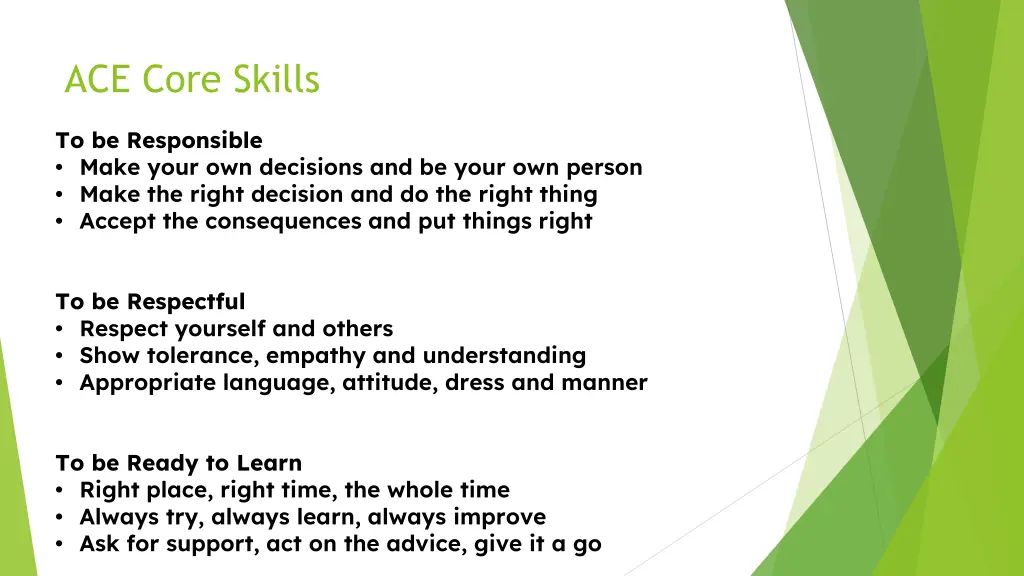 ACE Core Skills

To be Responsible
• Make your own decisions and be your own person
• Make the right decision and do the right thing
• Accept the consequences and put things right

To be Respectful
• Respect yourself and others
• Show tolerance, empathy and understanding
• Appropriate language, attitude, dress and manner

To be Ready to Learn
• Right place, right time, the whole time
• Always try, always learn, always improve
• Ask for support, act on the advice, give it a go